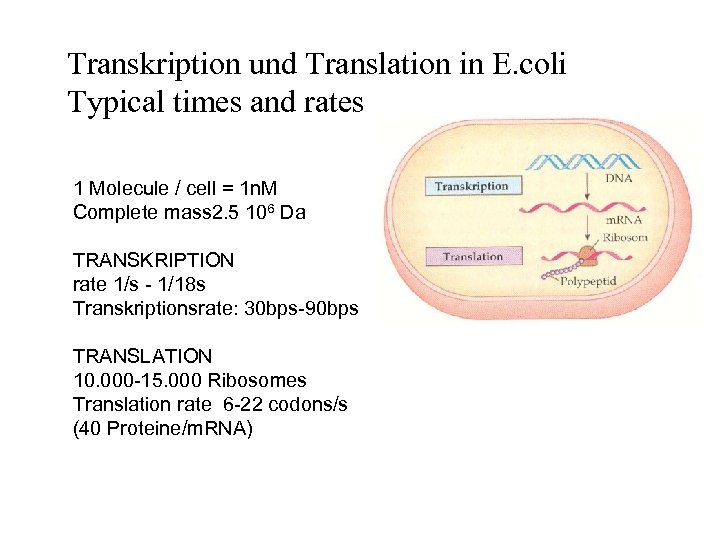 Transkription und Translation in E.coli
Typical times and rates

1 Molecule / cell = 1nM
Complete mass2.5 $10^6$ Da

TRANSKRIPTION
rate 1/s - 1/18s
Transkriptionsrate: 30bps-90bps

TRANSLATION
10.000-15.000 Ribosomes
Translation rate 6-22 codons/s
(40 Proteine/mRNA)

Transkription
DNA
mRNA
Ribosom
Translation
Polypeptid